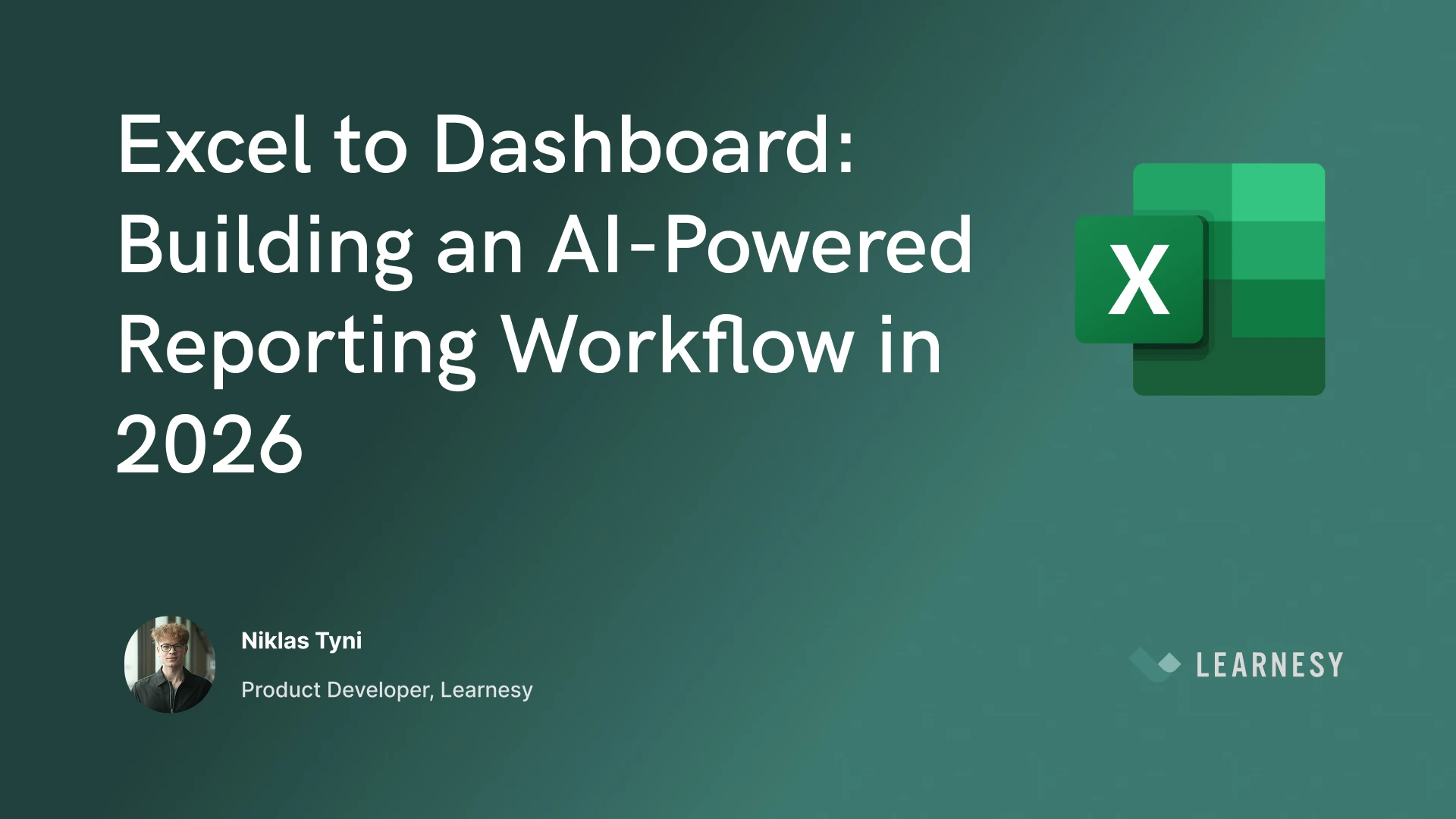 Excel to Dashboard: Building an AI-Powered Reporting Workflow in 2026

X

Niklas Tyni

Product Developer, Learnesy

LEARNESY